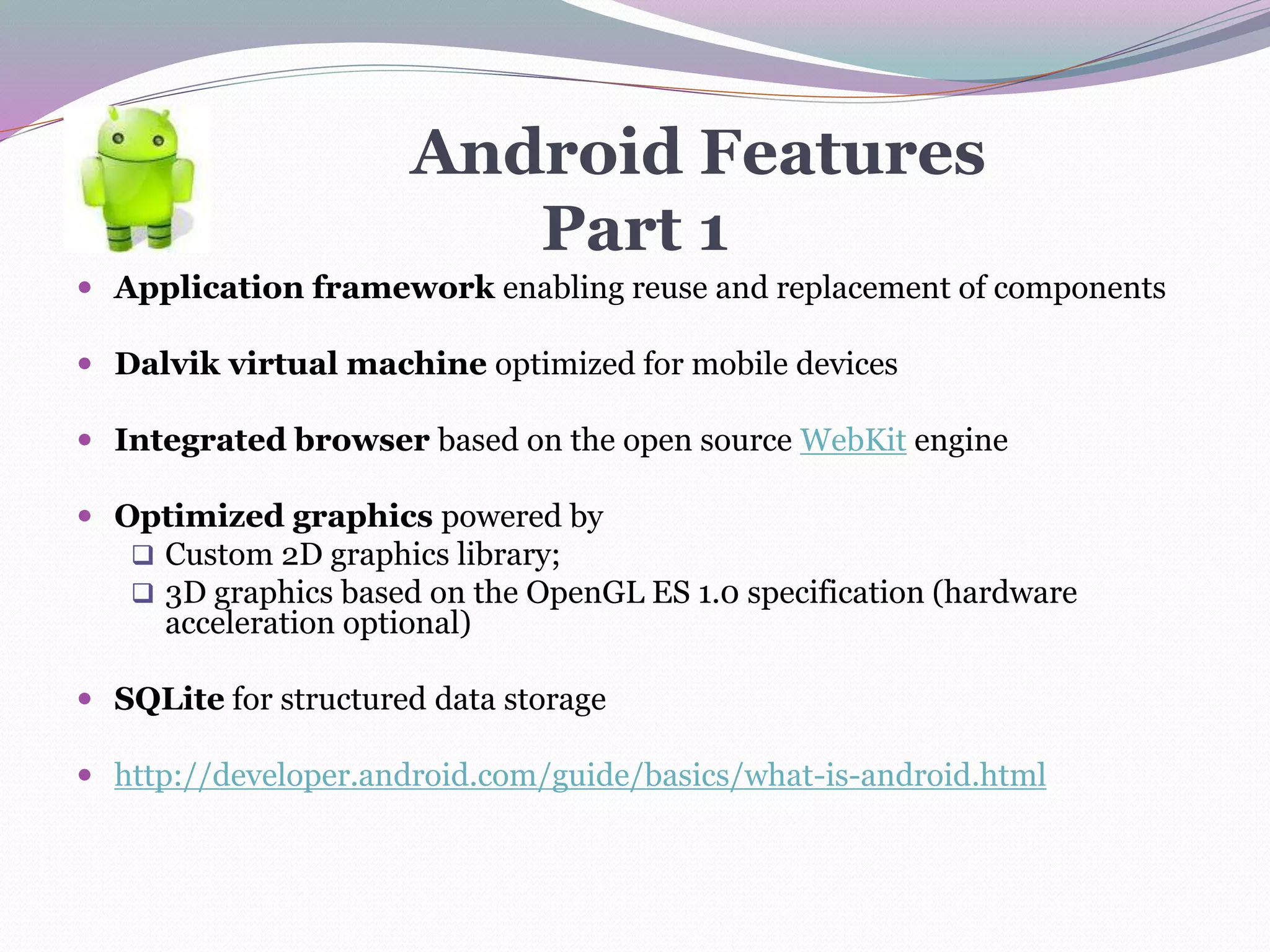 Android Features
Part 1

• Application framework enabling reuse and replacement of components

• Dalvik virtual machine optimized for mobile devices

• Integrated browser based on the open source WebKit engine

• Optimized graphics powered by
❑ Custom 2D graphics library;
❑ 3D graphics based on the OpenGL ES 1.0 specification (hardware acceleration optional)

• SQLite for structured data storage

• http://developer.android.com/guide/basics/what-is-android.html